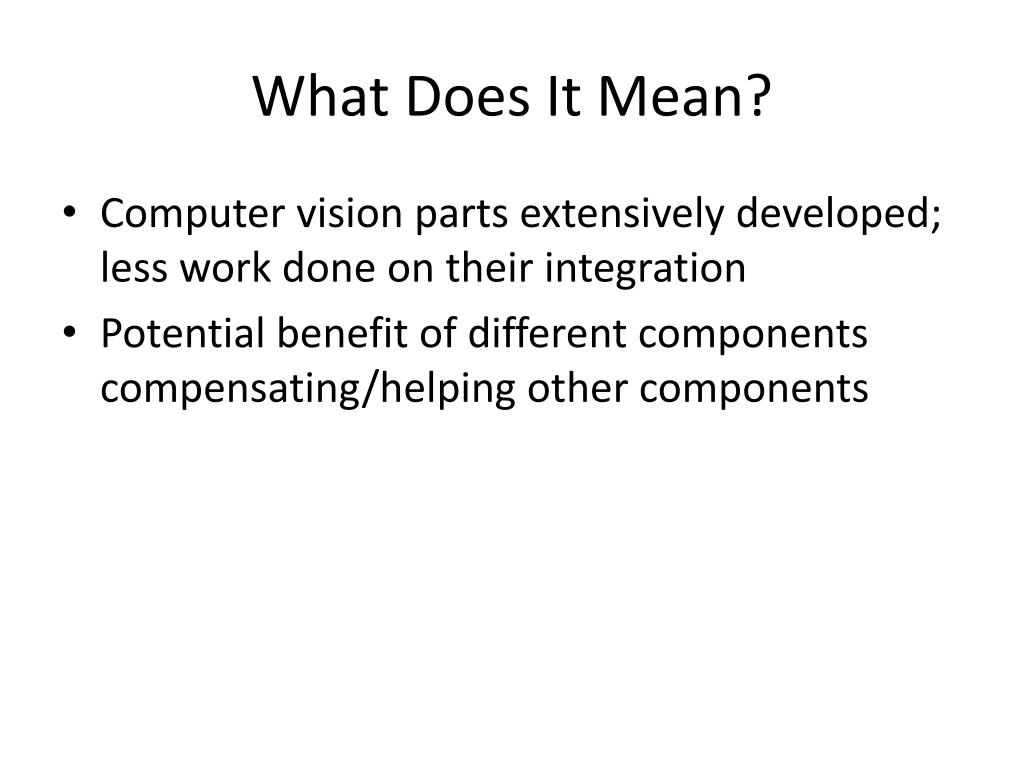 What Does It Mean?

• Computer vision parts extensively developed; less work done on their integration
• Potential benefit of different components compensating/helping other components